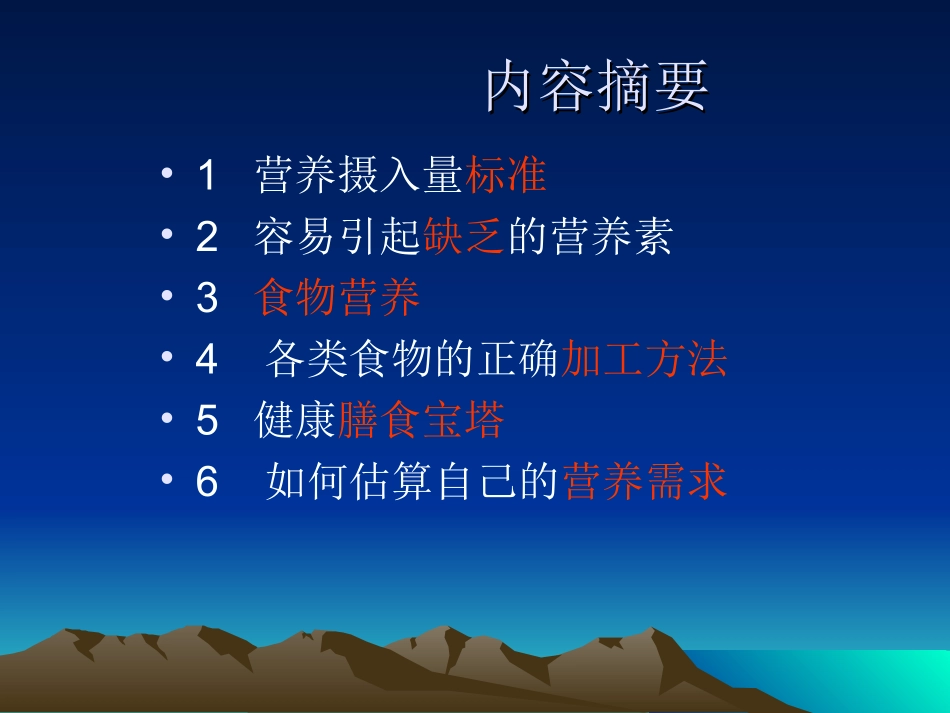 内容摘要

• 1 营养摄入量标准
• 2 容易引起缺乏的营养素
• 3 食物营养
• 4 各类食物的正确加工方法
• 5 健康膳食宝塔
• 6 如何估算自己的营养需求